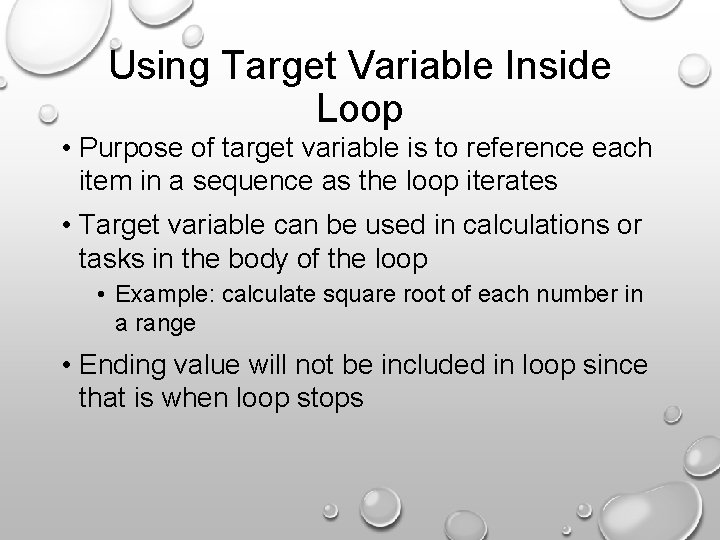 Using Target Variable Inside Loop

• Purpose of target variable is to reference each item in a sequence as the loop iterates

• Target variable can be used in calculations or tasks in the body of the loop

• Example: calculate square root of each number in a range

• Ending value will not be included in loop since that is when loop stops